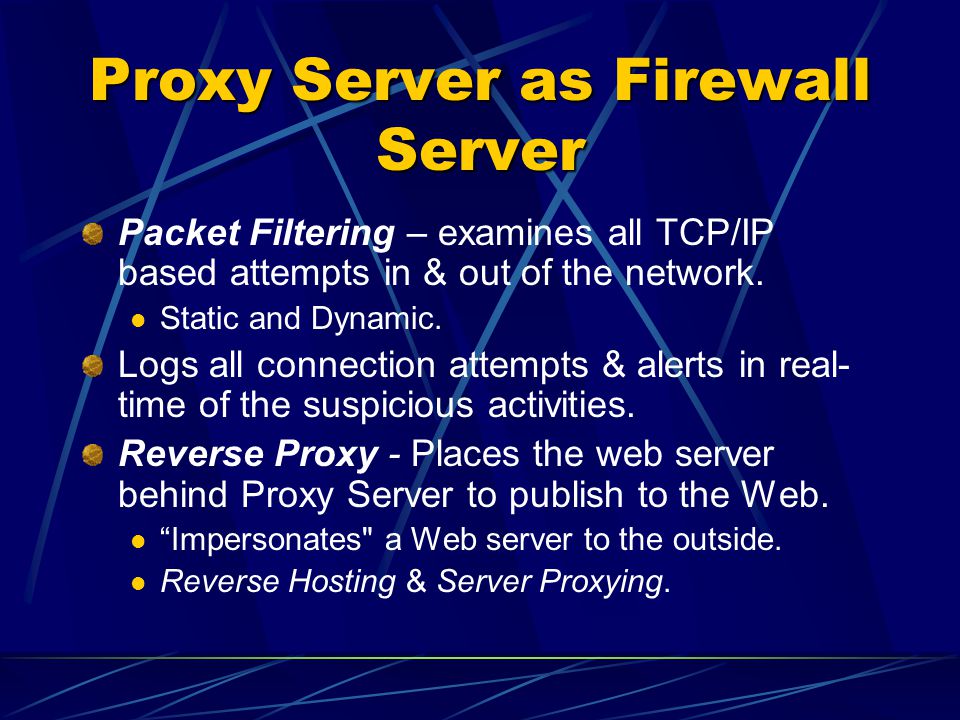 Proxy Server as Firewall Server

Packet Filtering – examines all TCP/IP based attempts in & out of the network.

Static and Dynamic.

Logs all connection attempts & alerts in real-time of the suspicious activities.

Reverse Proxy - Places the web server behind Proxy Server to publish to the Web.

“Impersonates" a Web server to the outside.

Reverse Hosting & Server Proxying.